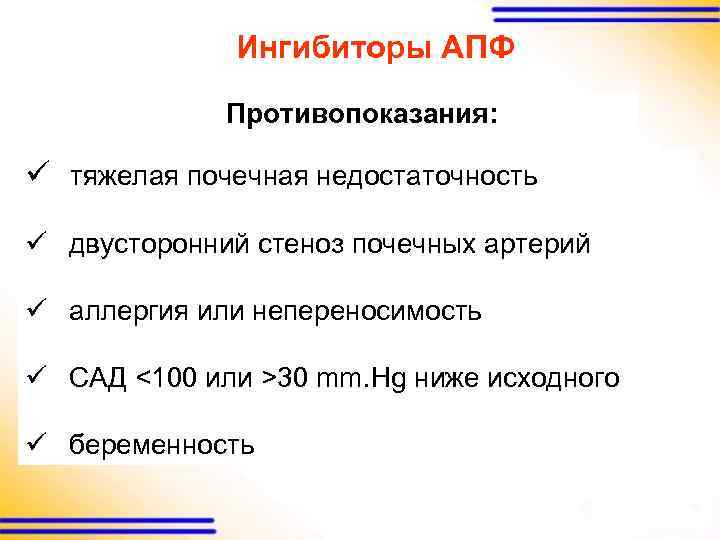 Ингибиторы АПФ

Противопоказания:

✓ тяжелая почечная недостаточность

✓ двусторонний стеноз почечных артерий

✓ аллергия или непереносимость

✓ САД <100 или >30 mm.Hg ниже исходного

✓ беременность